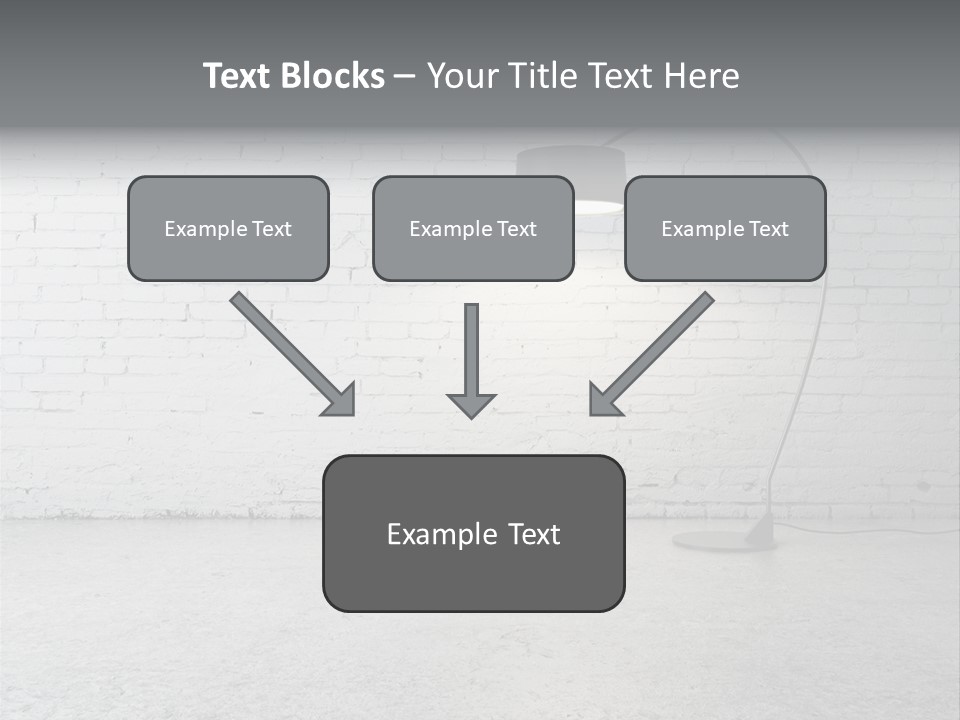 Text Blocks – Your Title Text Here

Example Text

Example Text

Example Text

Example Text